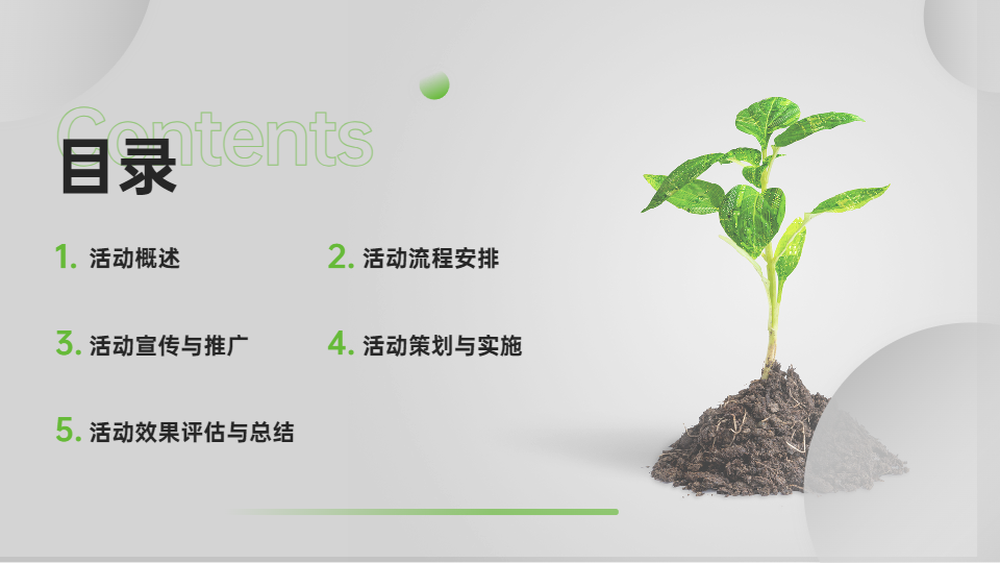 Contents
目录

1. 活动概述

2. 活动流程安排

3. 活动宣传与推广

4. 活动策划与实施

5. 活动效果评估与总结